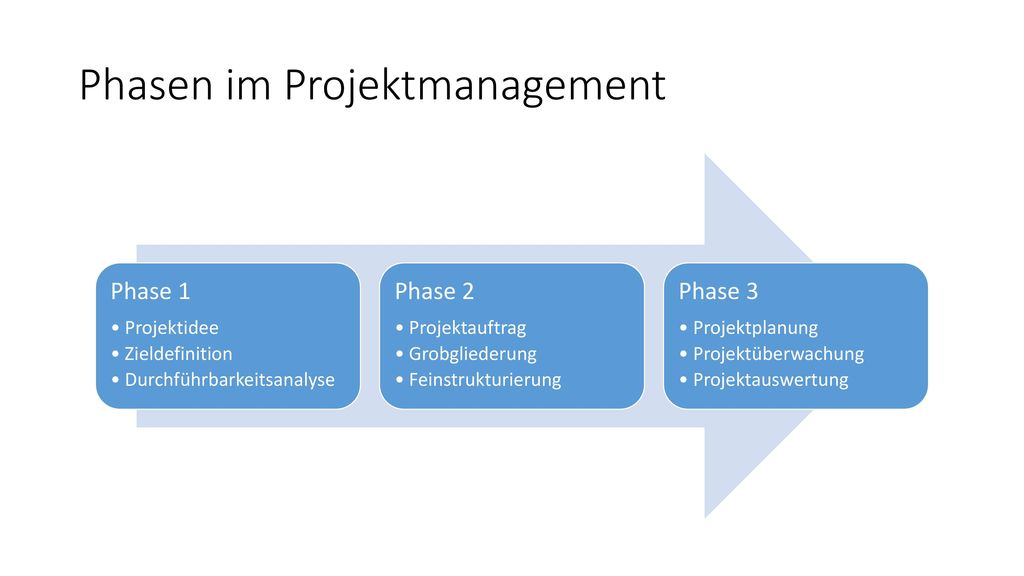 Phasen im Projektmanagement

Phase 1
• Projektidee
• Zieldefinition
• Durchführbarkeitsanalyse

Phase 2
• Projektauftrag
• Grobgliederung
• Feinstrukturierung

Phase 3
• Projektplanung
• Projektüberwachung
• Projektauswertung